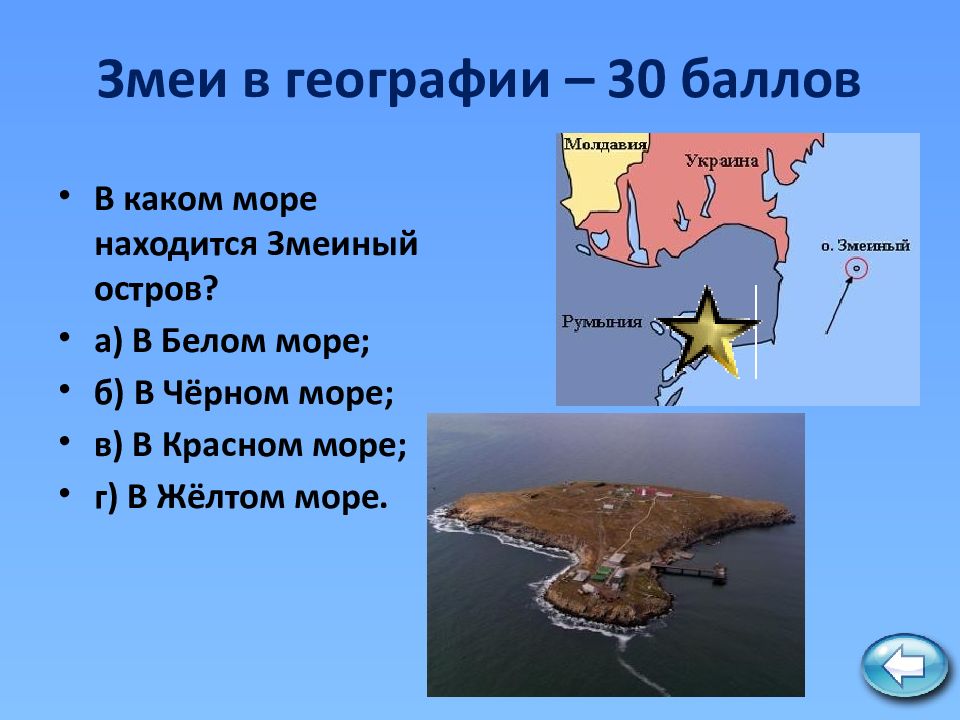 Змеи в географии – 30 баллов

• В каком море находится Змеиный остров?
• а) В Белом море;
• б) В Чёрном море;
• в) В Красном море;
• г) В Жёлтом море.

Молдавия
Украина
о. Змеиный
Румыния